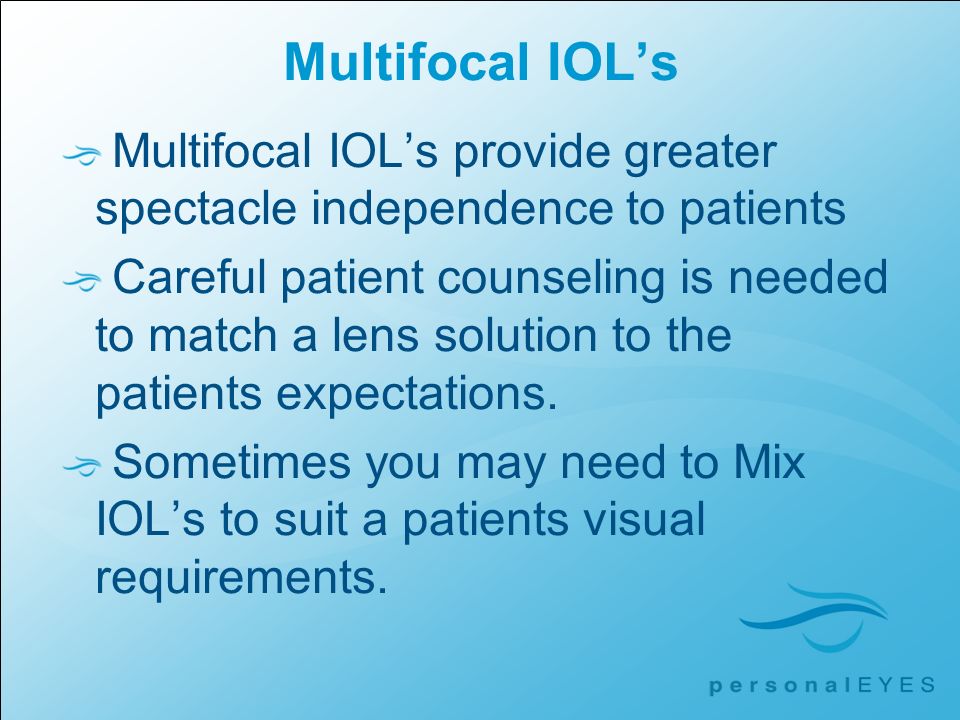 Multifocal IOL’s

Multifocal IOL’s provide greater spectacle independence to patients

Careful patient counseling is needed to match a lens solution to the patients expectations.

Sometimes you may need to Mix IOL’s to suit a patients visual requirements.

personalEYES